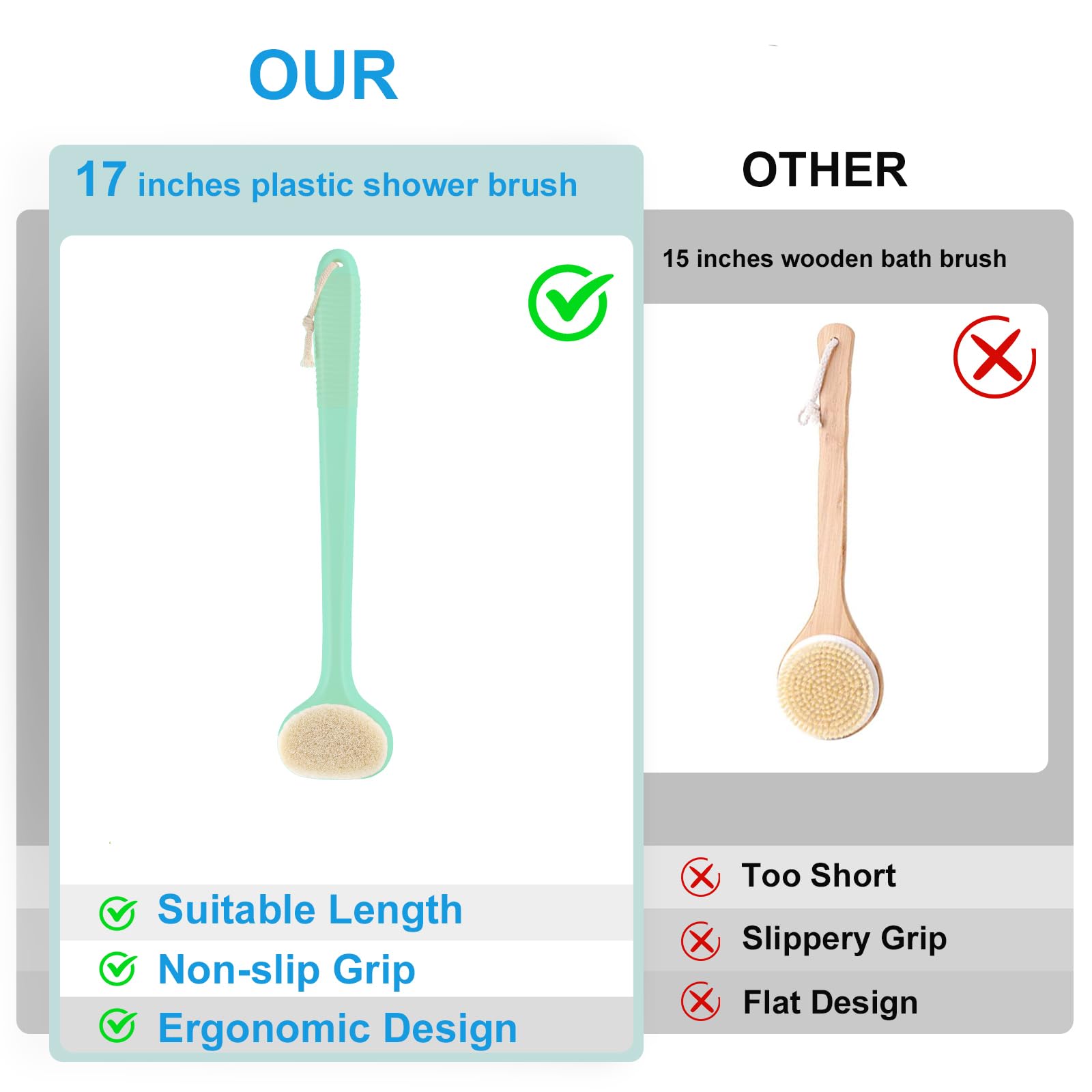 OUR

17 inches plastic shower brush

Suitable Length
Non-slip Grip
Ergonomic Design

OTHER

15 inches wooden bath brush

Too Short
Slippery Grip
Flat Design